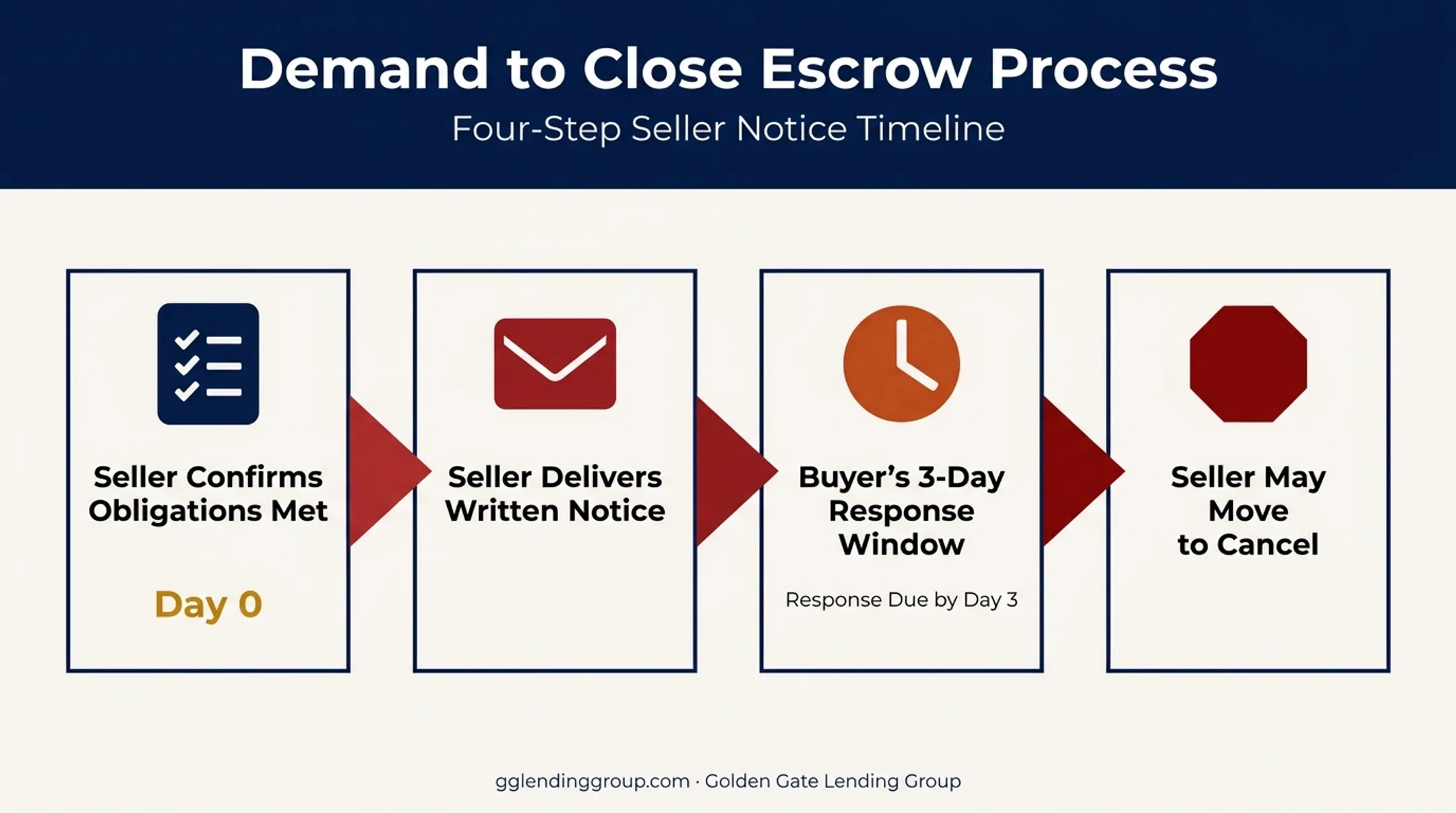 Demand to Close Escrow Process

Four-Step Seller Notice Timeline

Seller Confirms Obligations Met

Day 0

Seller Delivers Written Notice

Buyer's 3-Day Response Window

Response Due by Day 3

Seller May Move to Cancel

gglendinggroup.com · Golden Gate Lending Group